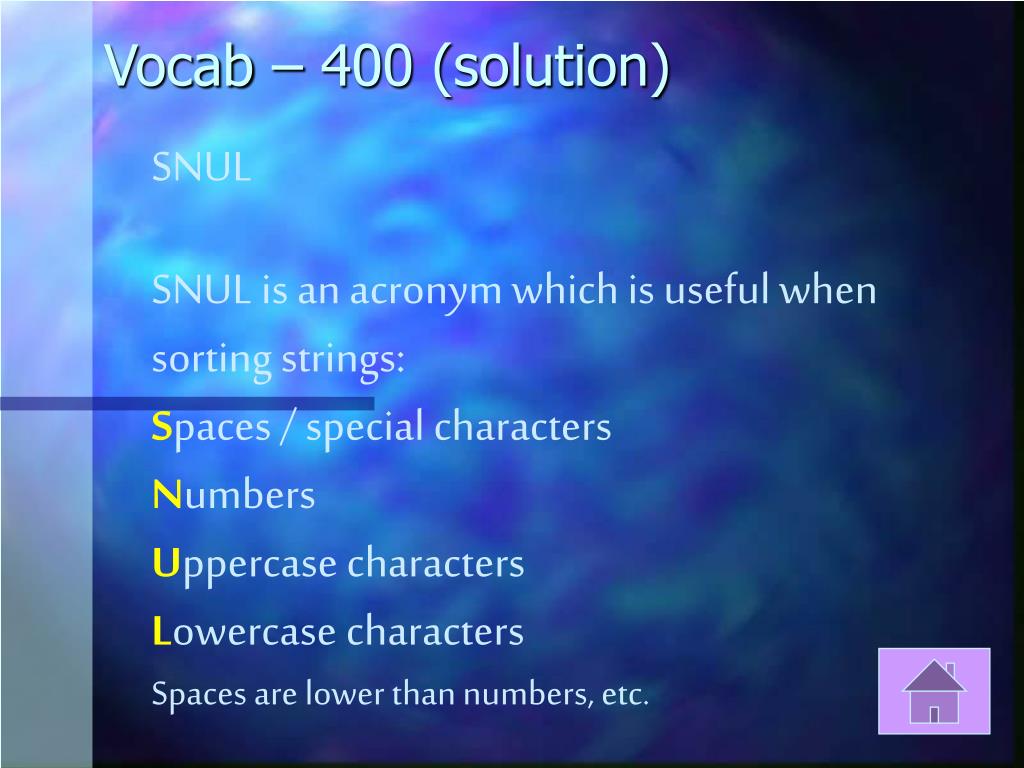 Vocab – 400 (solution)

SNUL

SNUL is an acronym which is useful when sorting strings:
Spaces / special characters
Numbers
Uppercase characters
Lowercase characters
Spaces are lower than numbers, etc.